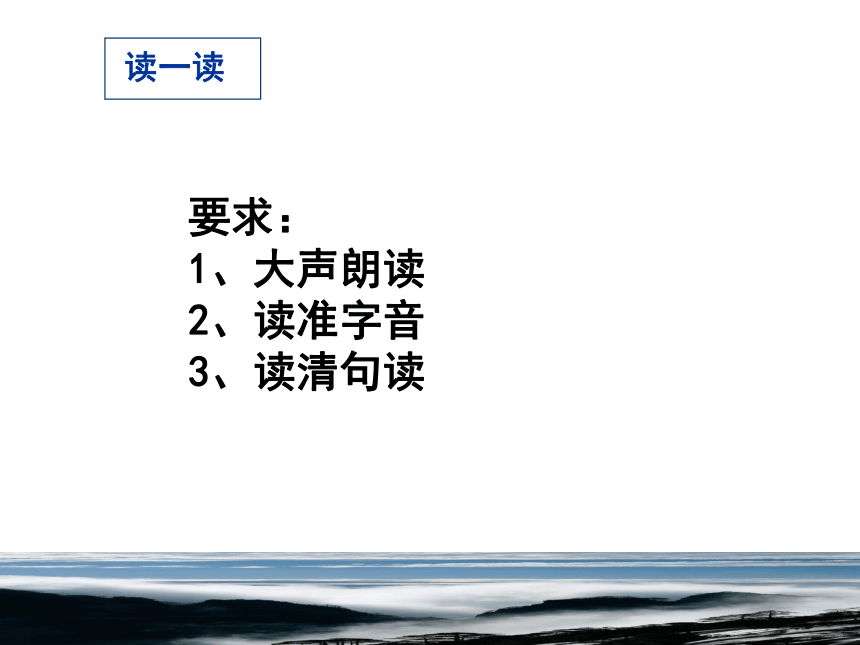 读一读

要求：
1、大声朗读
2、读准字音
3、读清句读